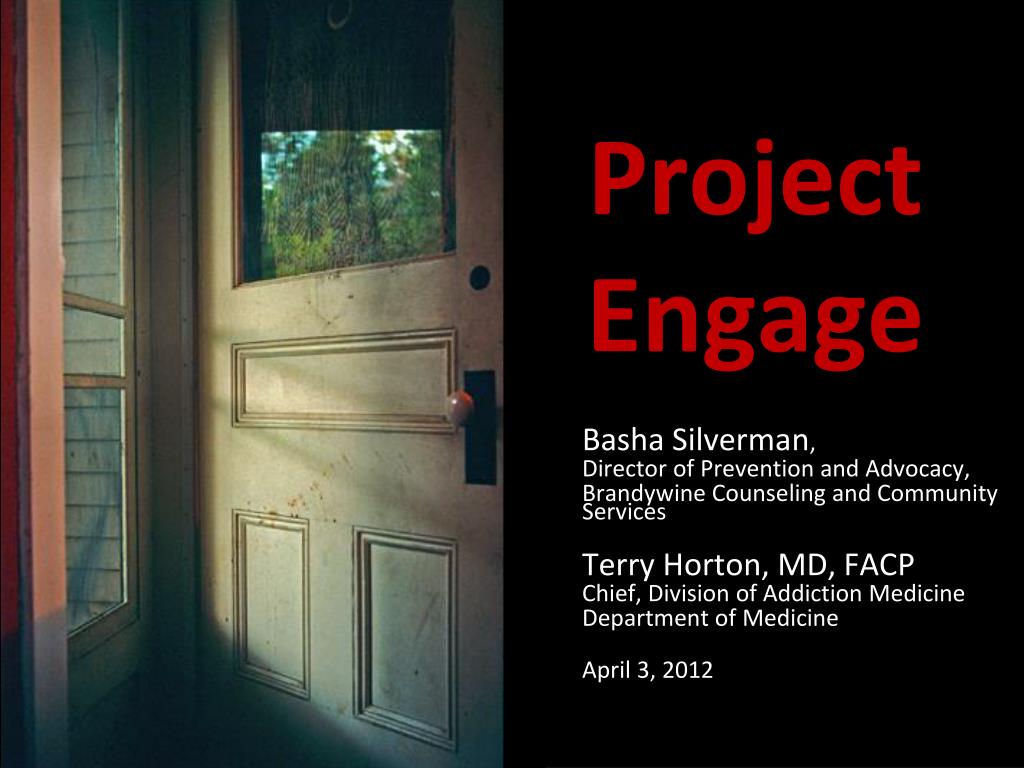 Project Engage

Basha Silverman,
Director of Prevention and Advocacy,
Brandywine Counseling and Community Services

Terry Horton, MD, FACP
Chief, Division of Addiction Medicine
Department of Medicine

April 3, 2012